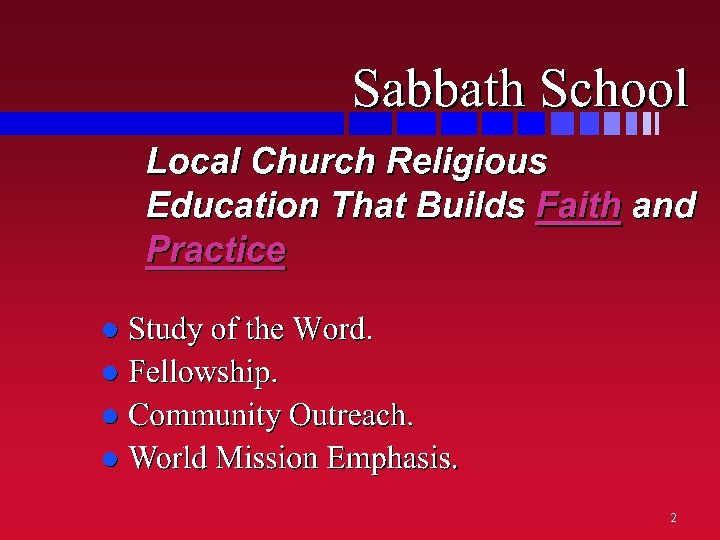 Sabbath School

Local Church Religious Education That Builds Faith and Practice

- Study of the Word.
- Fellowship.
- Community Outreach.
- World Mission Emphasis.

2